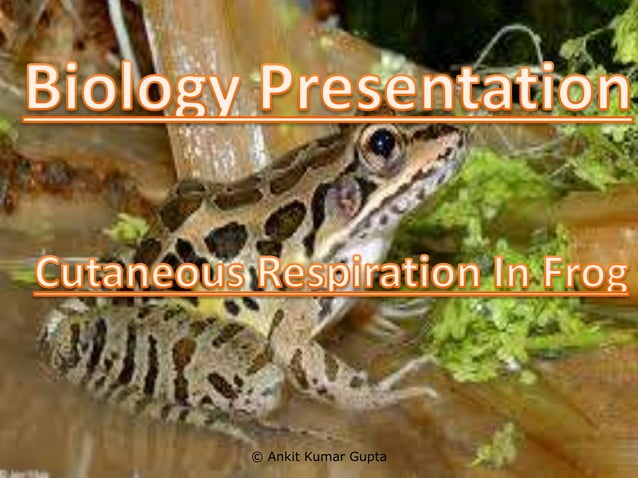 Biology Presentation

Cutaneous Respiration In Frog

© Ankit Kumar Gupta